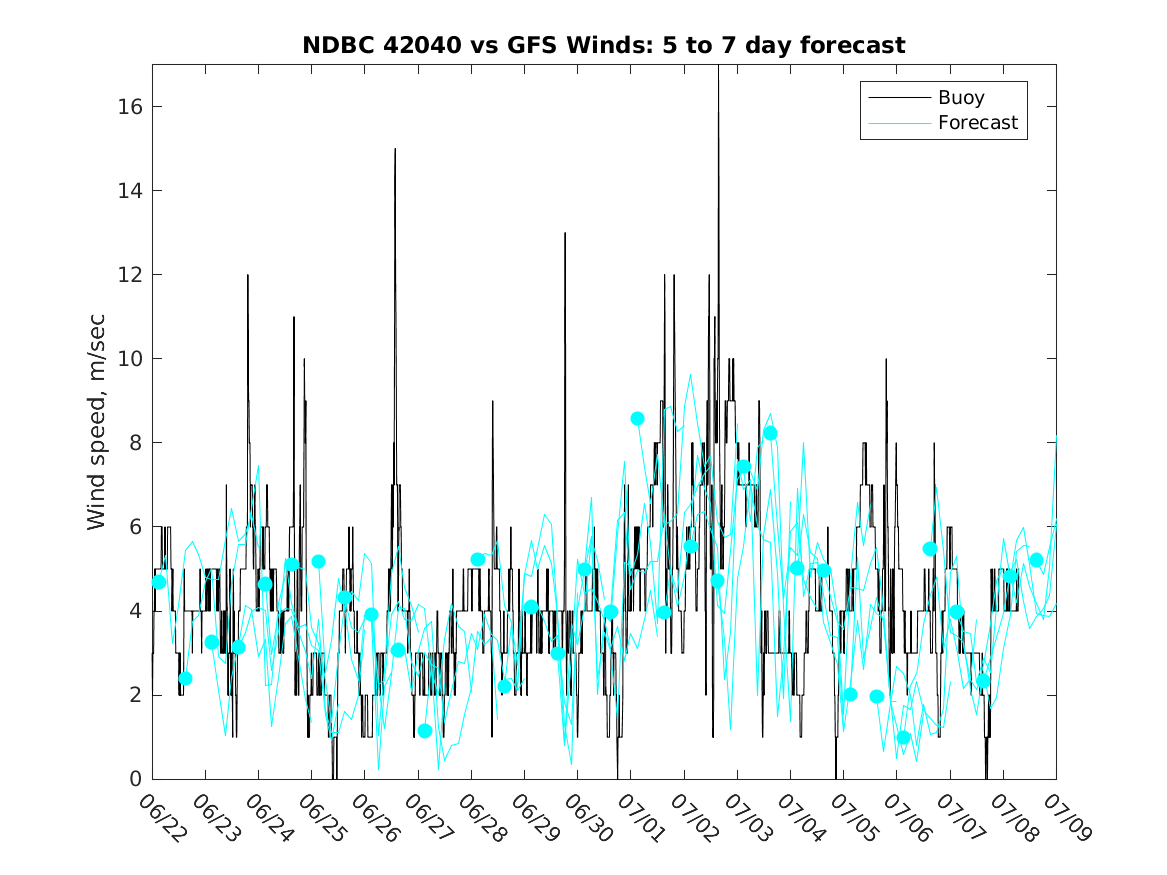 NDBC 42040 vs GFS Winds: 5 to 7 day forecast

Buoy
Forecast

Wind speed, m/sec

16
14
12
10
8
6
4
2
0

06/22
06/23
06/24
06/25
06/26
06/27
06/28
06/29
06/30
07/01
07/02
07/03
07/04
07/05
07/06
07/07
07/08
07/09